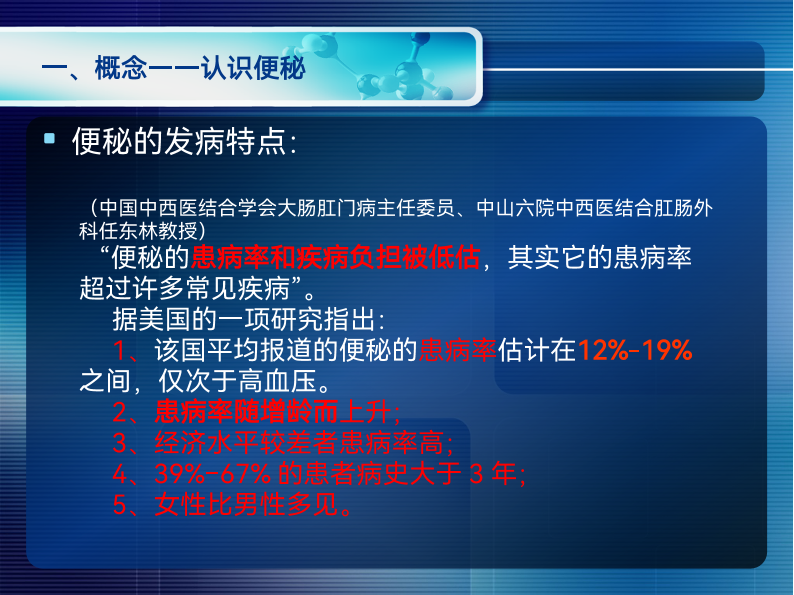 一、概念——认识便秘

便秘的发病特点：

（中国中西医结合学会大肠肛门病主任委员、中山六院中西医结合肛肠外科任东林教授）

“便秘的患病率和疾病负担被低估，其实它的患病率超过许多常见疾病”。

据美国的一项研究指出：

1、该国平均报道的便秘的患病率估计在12%-19%之间，仅次于高血压。

2、患病率随增龄而上升；

3、经济水平较差者患病率高；

4、39%-67% 的患者病史大于 3 年；

5、女性比男性多见。